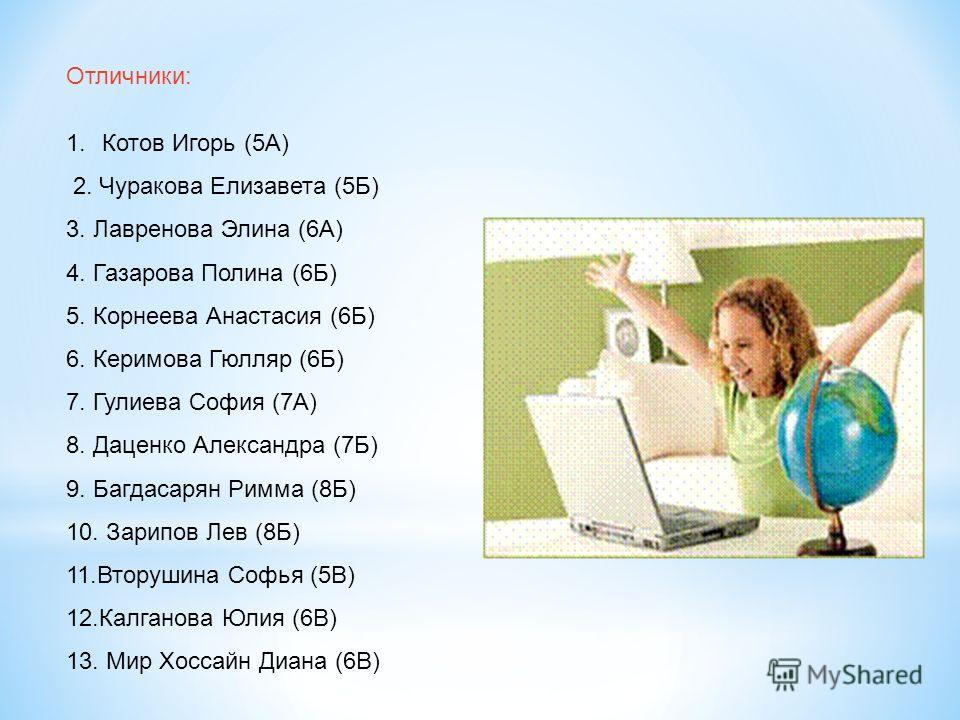 Отличники:

1. Котов Игорь (5А)

2. Чуракова Елизавета (5Б)

3. Лавренова Элина (6А)

4. Газарова Полина (6Б)

5. Корнеева Анастасия (6Б)

6. Керимова Гюлляр (6Б)

7. Гулиева София (7А)

8. Даценко Александра (7Б)

9. Багдасарян Римма (8Б)

10. Зарипов Лев (8Б)

11.Вторушина Софья (5В)

12.Калганова Юлия (6В)

13. Мир Хоссайн Диана (6В)

MyShared